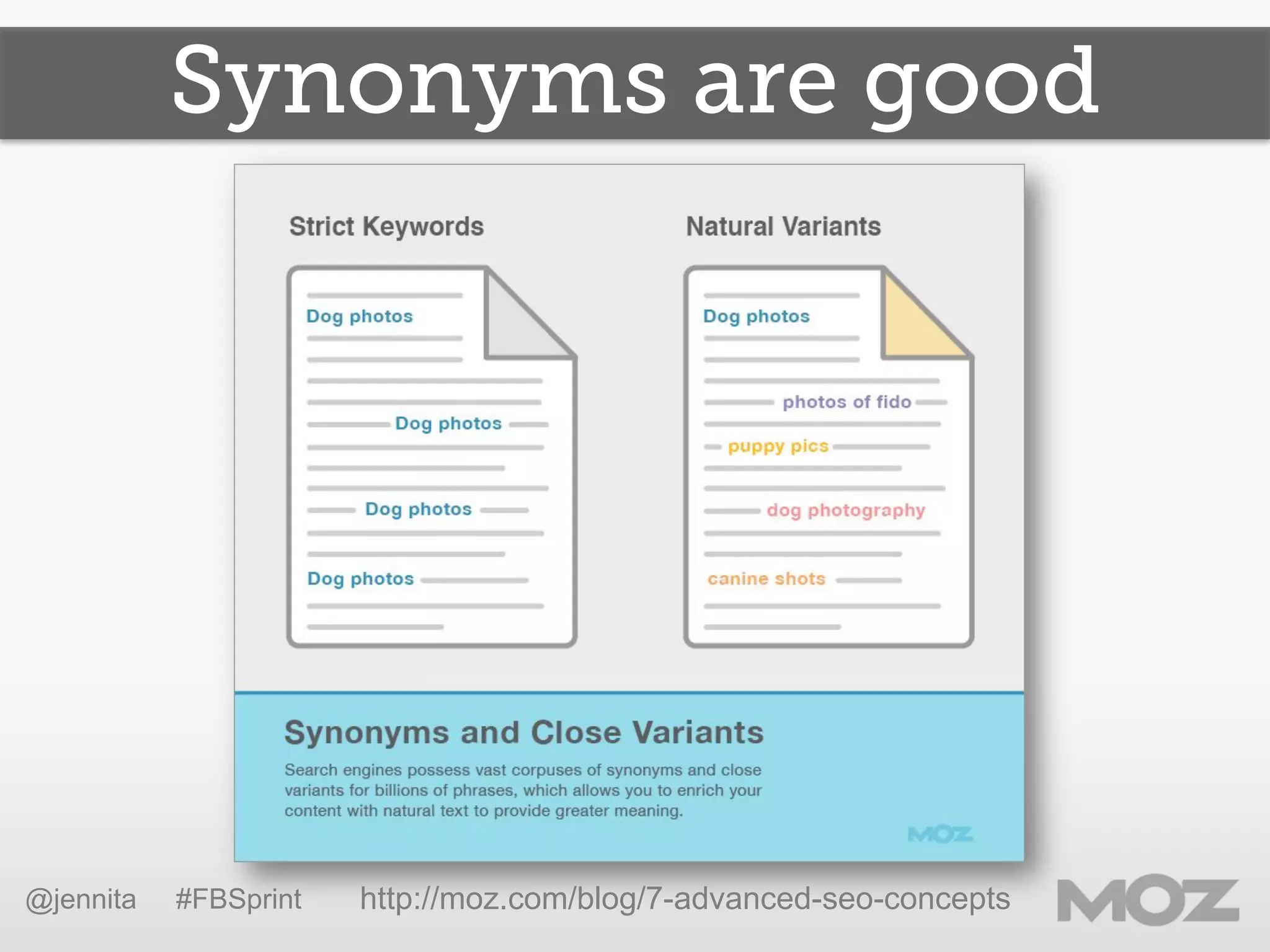 Synonyms are good

Strict Keywords

Dog photos

Dog photos

Dog photos

Dog photos

Natural Variants

Dog photos

photos of fido

puppy pics

dog photography

canine shots

Synonyms and Close Variants

Search engines possess vast corpuses of synonyms and close variants for billions of phrases, which allows you to enrich your content with natural text to provide greater meaning.

MOZ

@jennita #FBSprint http://moz.com/blog/7-advanced-seo-concepts MOZ